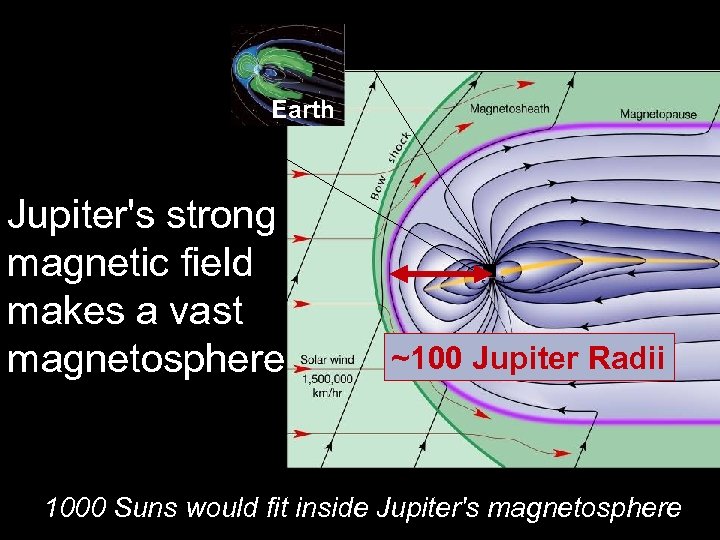 Earth

Magnetosheath

Magnetopause

Bow shock

Jupiter's strong magnetic field makes a vast magnetosphere

Solar wind 1,500,000 km/hr

~100 Jupiter Radii

1000 Suns would fit inside Jupiter's magnetosphere